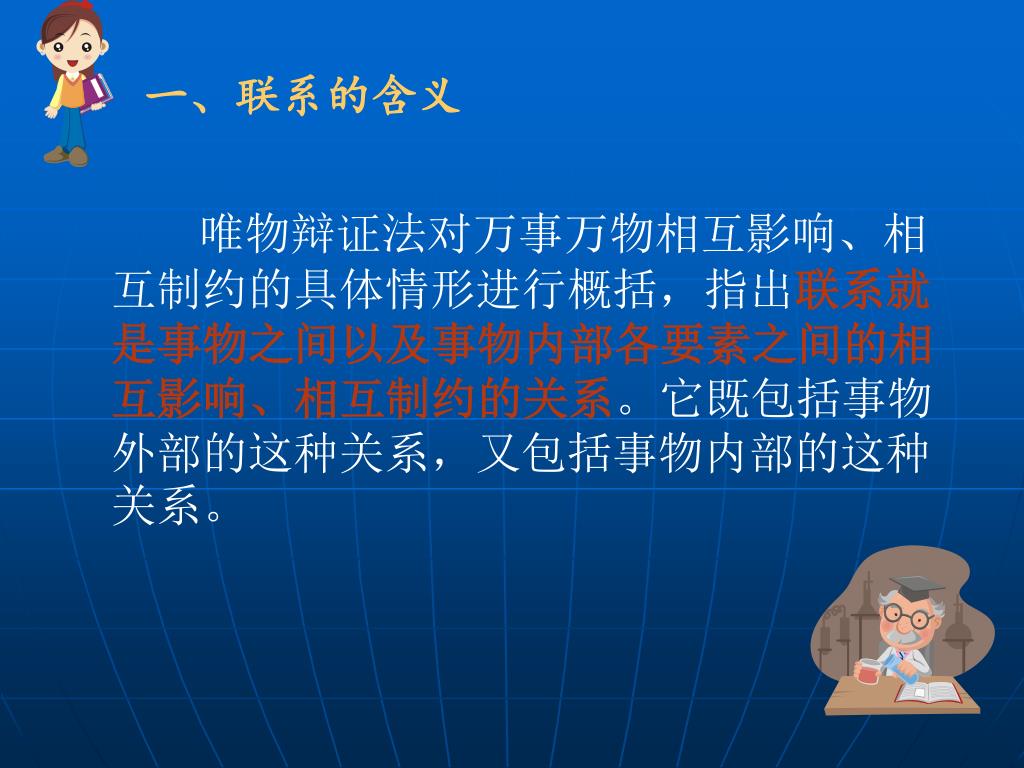 一、联系的含义

唯物辩证法对万事万物相互影响、相互制约的具体情形进行概括，指出联系就是事物之间以及事物内部各要素之间的相互影响、相互制约的关系。它既包括事物外部的这种关系，又包括事物内部的这种关系。